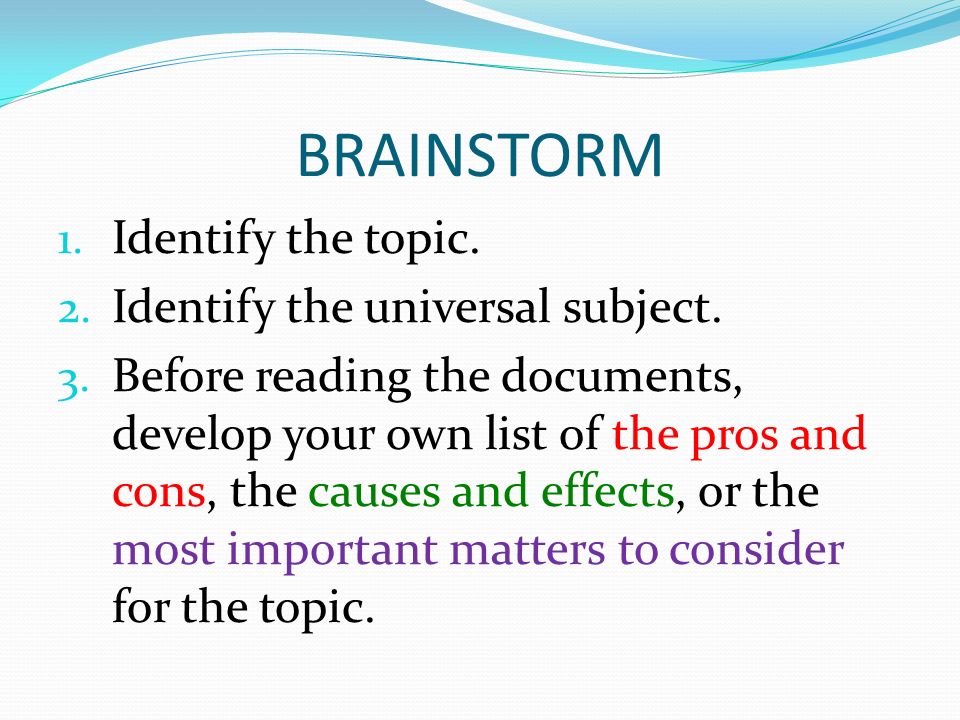 BRAINSTORM

1. Identify the topic.
2. Identify the universal subject.
3. Before reading the documents, develop your own list of the pros and cons, the causes and effects, or the most important matters to consider for the topic.